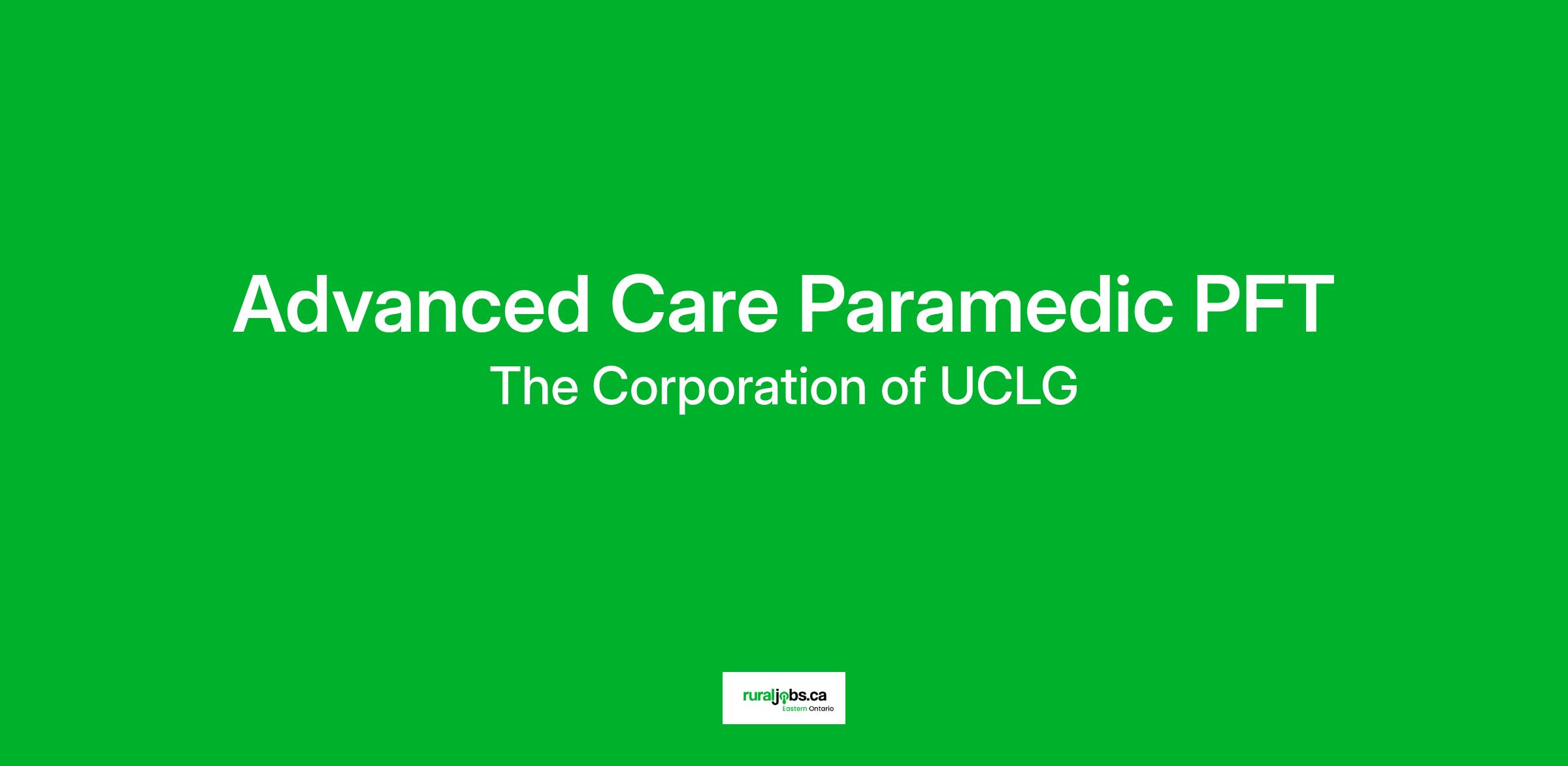 Advanced Care Paramedic PFT
The Corporation of UCLG

ruraljobs.ca
Eastern Ontario